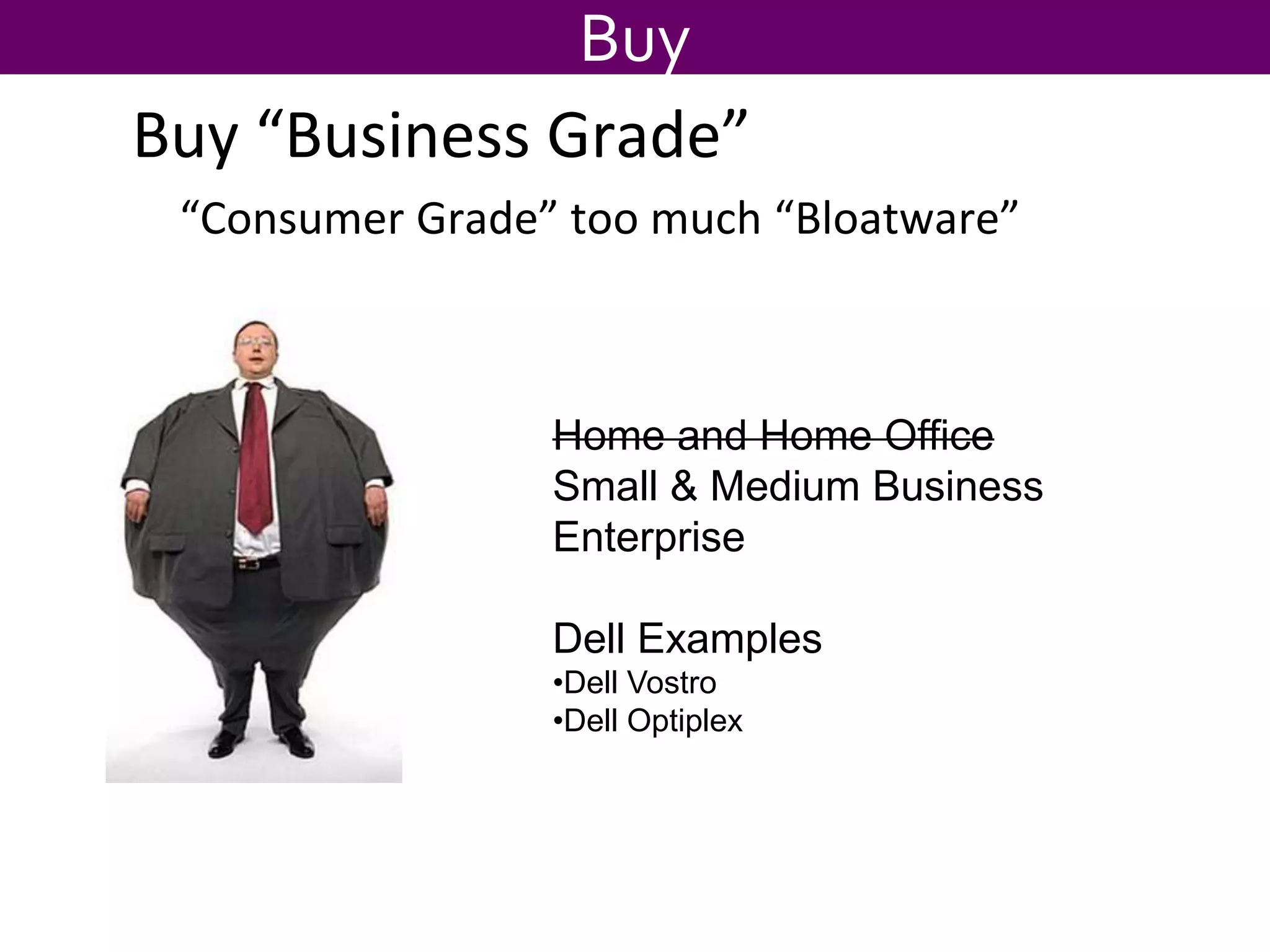 Buy

Buy “Business Grade”

“Consumer Grade” too much “Bloatware”

~~Home and Home Office~~
Small & Medium Business
Enterprise

Dell Examples
•Dell Vostro
•Dell Optiplex